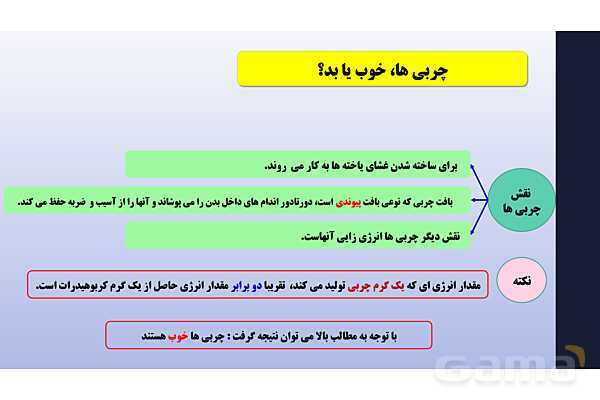 چربی ها، خوب یا بد؟

نقش چربی ها

برای ساخته شدن غشای یاخته ها به کار می روند.

بافت چربی که نوعی بافت پیوندی است، دورتادور اندام های داخل بدن را می پوشاند و آنها را از آسیب و ضربه حفظ می کند.

نقش دیگر چربی ها انرژی زایی آنهاست.

نکته

مقدار انرژی ای که یک گرم چربی تولید می کند، تقریبا دو برابر مقدار انرژی حاصل از یک گرم کربوهیدرات است.

با توجه به مطالب بالا می توان نتیجه گرفت : چربی ها خوب هستند

Gama